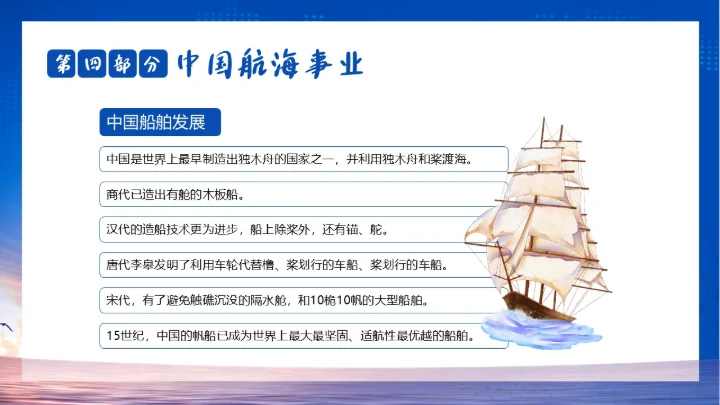 第四部分 中国航海事业

中国船舶发展

中国是世界上最早制造出独木舟的国家之一，并利用独木舟和桨渡海。

商代已造出有舱的木板船。

汉代的造船技术更为进步，船上除桨外，还有锚、舵。

唐代李皋发明了利用车轮代替橹、桨划行的车船、桨划行的车船。

宋代，有了避免触礁沉没的隔水舱，和10桅10帆的大型船舶。

15世纪，中国的帆船已成为世界上最大最坚固、适航性最优越的船舶。